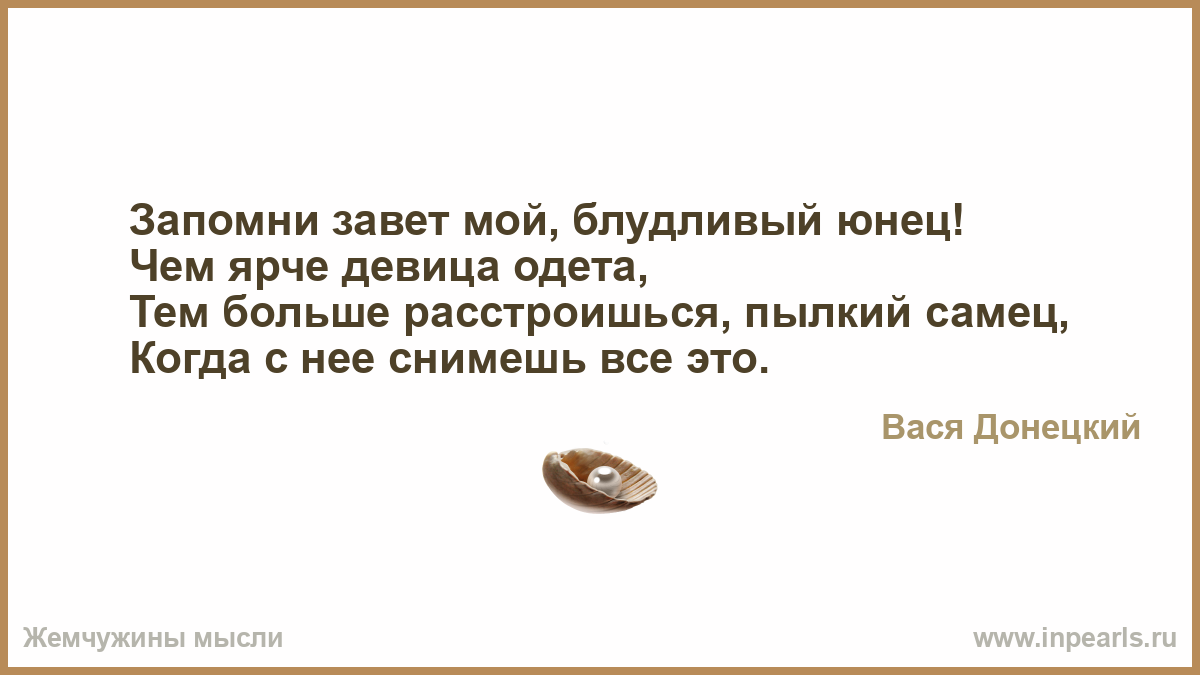 Запомни завет мой, блудливый юнец!
Чем ярче девица одета,
Тем больше расстроишься, пылкий самец,
Когда с нее снимешь все это.

Вася Донецкий

Жемчужины мысли

www.inpearls.ru